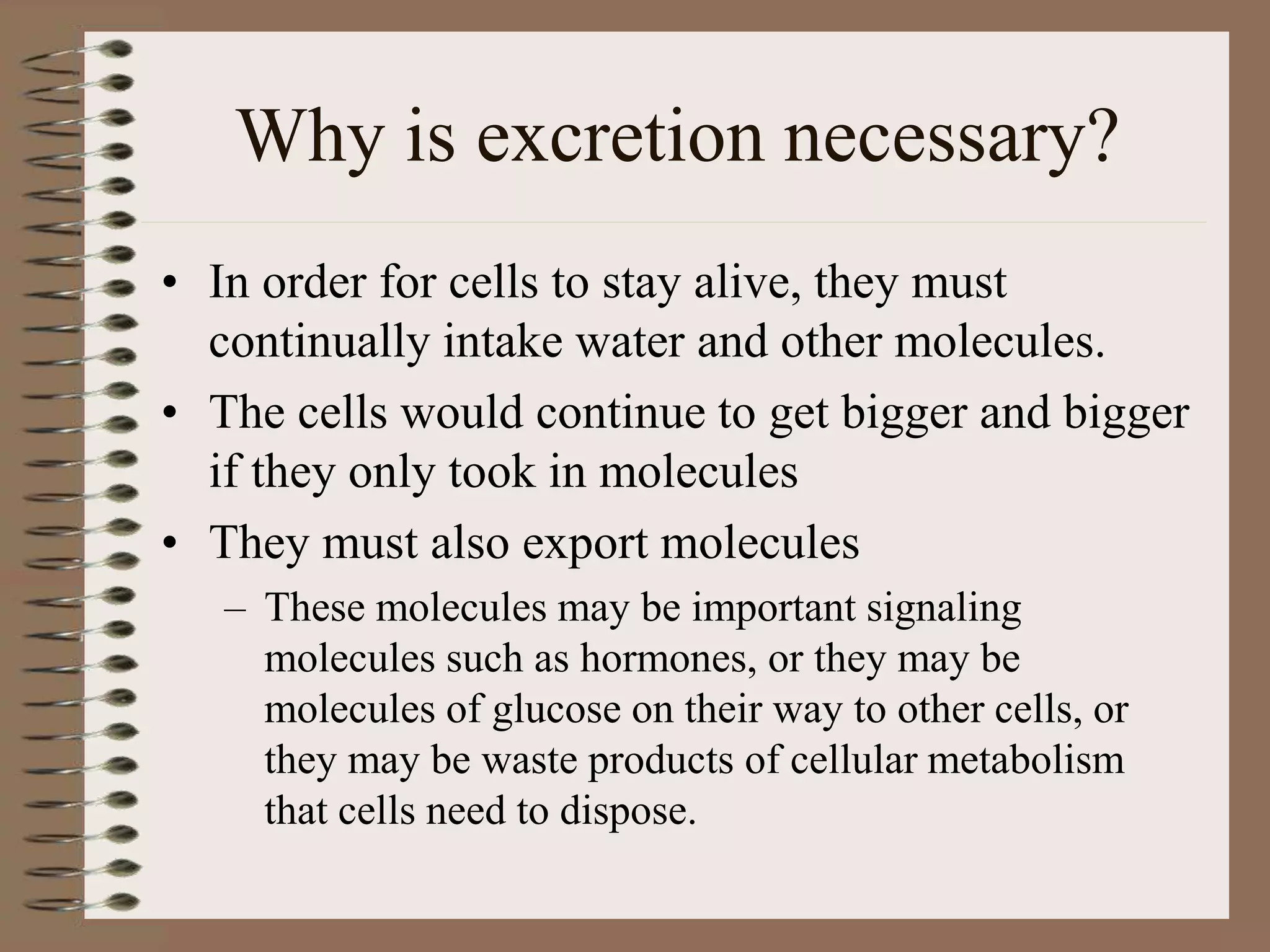 Why is excretion necessary?

• In order for cells to stay alive, they must continually intake water and other molecules.
• The cells would continue to get bigger and bigger if they only took in molecules
• They must also export molecules
– These molecules may be important signaling molecules such as hormones, or they may be molecules of glucose on their way to other cells, or they may be waste products of cellular metabolism that cells need to dispose.